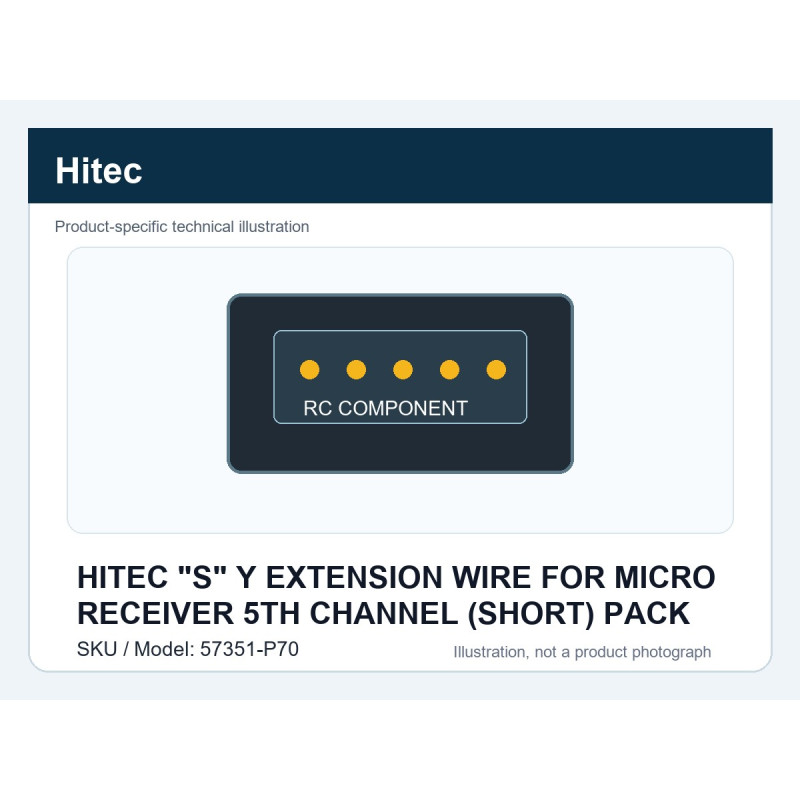 Hitec

Product-specific technical illustration

RC COMPONENT

HITEC "S" Y EXTENSION WIRE FOR MICRO RECEIVER 5TH CHANNEL (SHORT) PACK

SKU / Model: 57351-P70

Illustration, not a product photograph